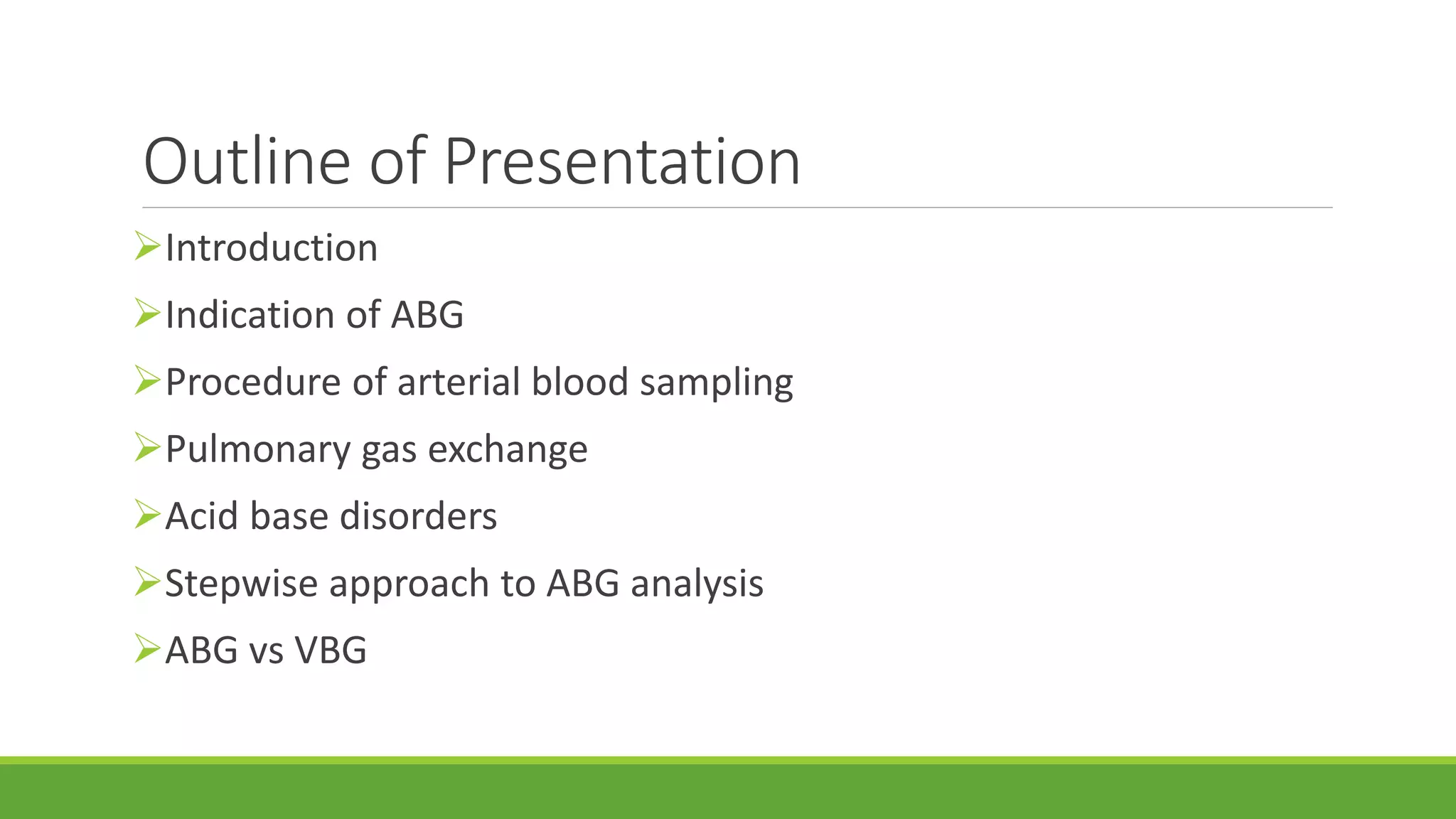 Outline of Presentation

➢Introduction

➢Indication of ABG

➢Procedure of arterial blood sampling

➢Pulmonary gas exchange

➢Acid base disorders

➢Stepwise approach to ABG analysis

➢ABG vs VBG